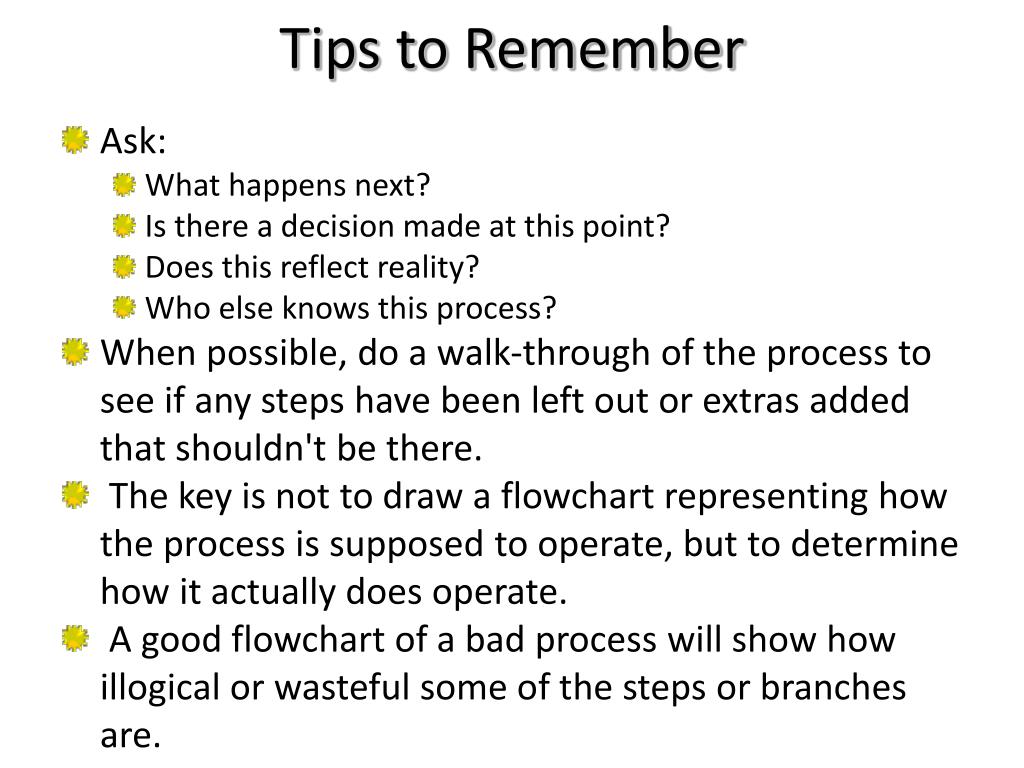 Tips to Remember

Ask:

What happens next?

Is there a decision made at this point?

Does this reflect reality?

Who else knows this process?

When possible, do a walk-through of the process to see if any steps have been left out or extras added that shouldn't be there.

The key is not to draw a flowchart representing how the process is supposed to operate, but to determine how it actually does operate.

A good flowchart of a bad process will show how illogical or wasteful some of the steps or branches are.